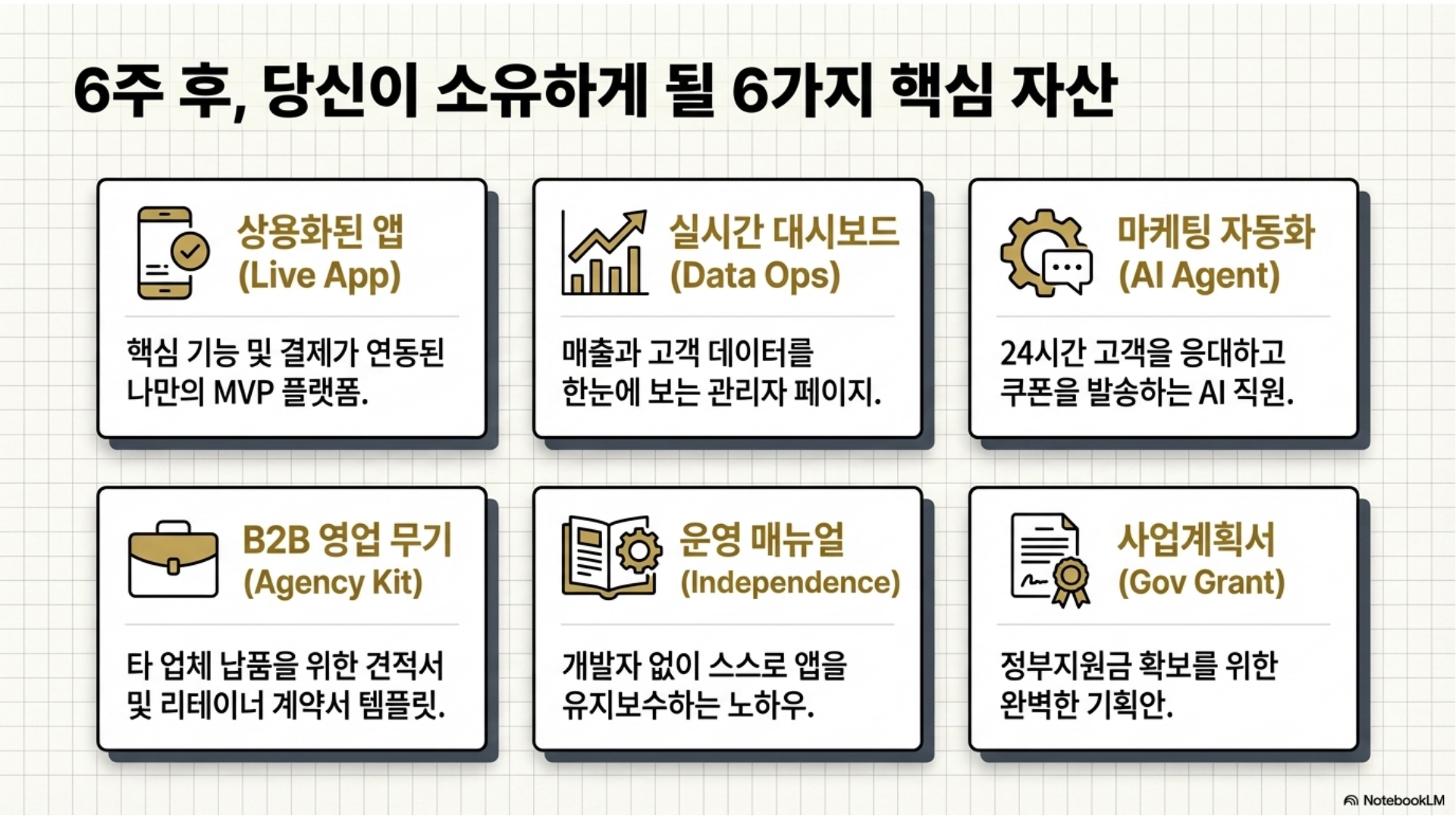 6주 후, 당신이 소유하게 될 6가지 핵심 자산

상용화된 앱
(Live App)

핵심 기능 및 결제가 연동된 나만의 MVP 플랫폼.

실시간 대시보드
(Data Ops)

매출과 고객 데이터를 한눈에 보는 관리자 페이지.

마케팅 자동화
(AI Agent)

24시간 고객을 응대하고 쿠폰을 발송하는 AI 직원.

B2B 영업 무기
(Agency Kit)

타 업체 납품을 위한 견적서 및 리테이너 계약서 템플릿.

운영 매뉴얼
(Independence)

개발자 없이 스스로 앱을 유지보수하는 노하우.

사업계획서
(Gov Grant)

정부지원금 확보를 위한 완벽한 기획안.

NotebookLM